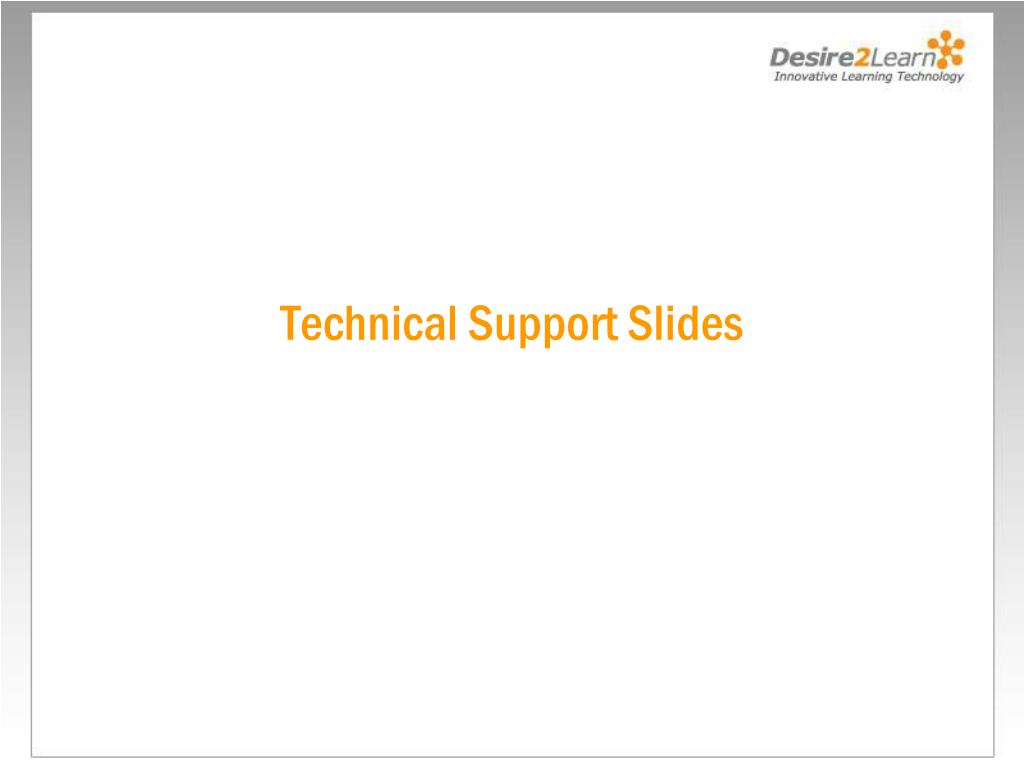 Desire2Learn
Innovative Learning Technology

Technical Support Slides